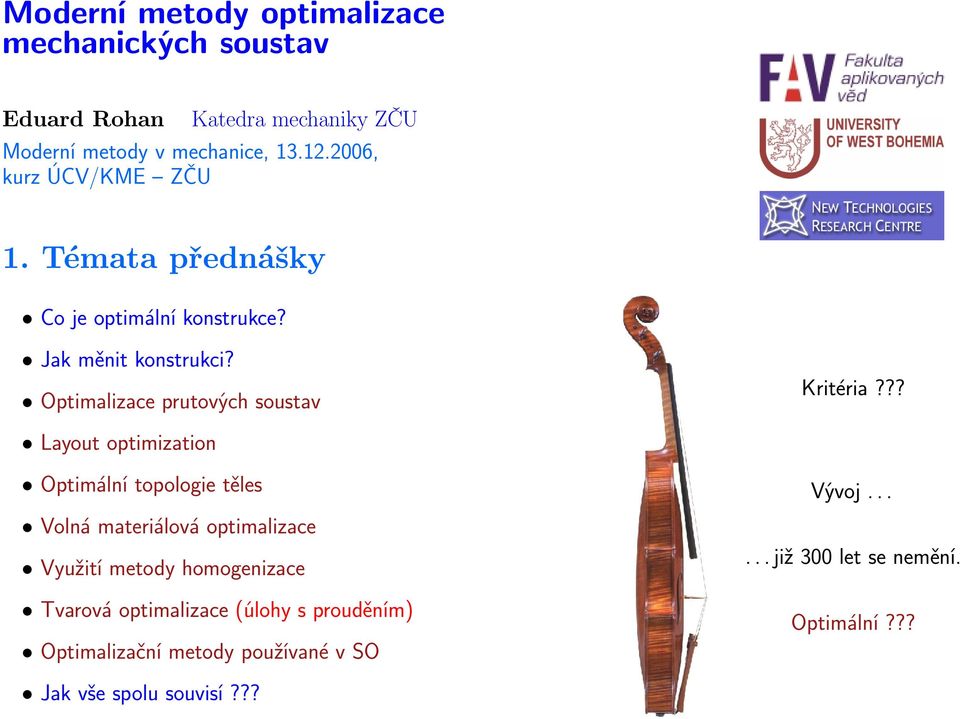 Moderní metody optimalizace mechanických soustav

Eduard Rohan Katedra mechaniky ZČU

Moderní metody v mechanice, 13.12.2006, kurz ÚCV/KME – ZČU

FAV Fakulta aplikovaných věd

UNIVERSITY OF WEST BOHEMIA

NEW TECHNOLOGIES RESEARCH CENTRE

1. Témata přednášky

• Co je optimální konstrukce?
• Jak měnit konstrukci?
• Optimalizace prutových soustav
• Layout optimization
• Optimální topologie těles
• Volná materiálová optimalizace
• Využití metody homogenizace
• Tvarová optimalizace (úlohy s prouděním)
• Optimalizační metody používané v SO
• Jak vše spolu souvisí ???

Kritéria ???

Vývoj . . .

. . . již 300 let se nemění.

Optimální ???